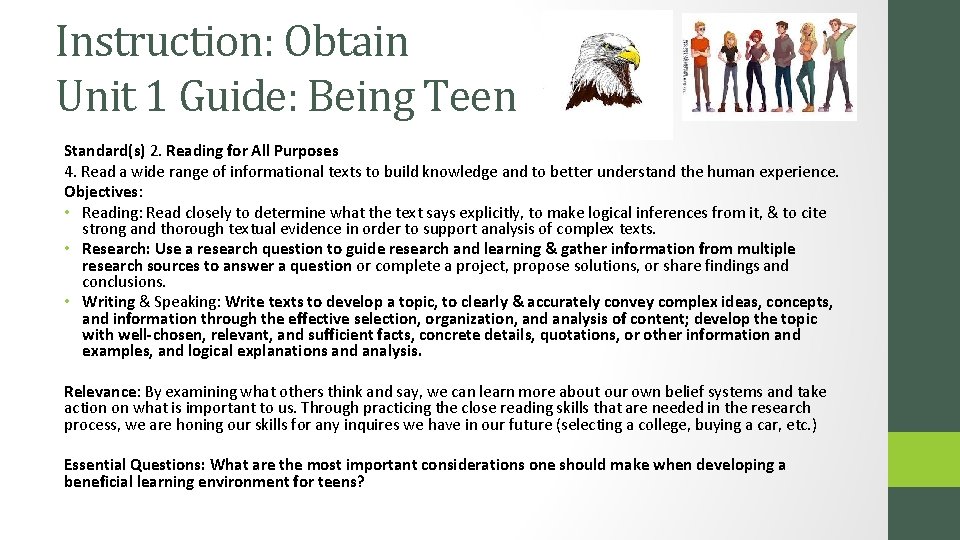 Instruction: Obtain
Unit 1 Guide: Being Teen

Standard(s) 2. Reading for All Purposes
4. Read a wide range of informational texts to build knowledge and to better understand the human experience.
Objectives:
• Reading: Read closely to determine what the text says explicitly, to make logical inferences from it, & to cite strong and thorough textual evidence in order to support analysis of complex texts.
• Research: Use a research question to guide research and learning & gather information from multiple research sources to answer a question or complete a project, propose solutions, or share findings and conclusions.
• Writing & Speaking: Write texts to develop a topic, to clearly & accurately convey complex ideas, concepts, and information through the effective selection, organization, and analysis of content; develop the topic with well-chosen, relevant, and sufficient facts, concrete details, quotations, or other information and examples, and logical explanations and analysis.

Relevance: By examining what others think and say, we can learn more about our own belief systems and take action on what is important to us. Through practicing the close reading skills that are needed in the research process, we are honing our skills for any inquires we have in our future (selecting a college, buying a car, etc.)

Essential Questions: What are the most important considerations one should make when developing a beneficial learning environment for teens?